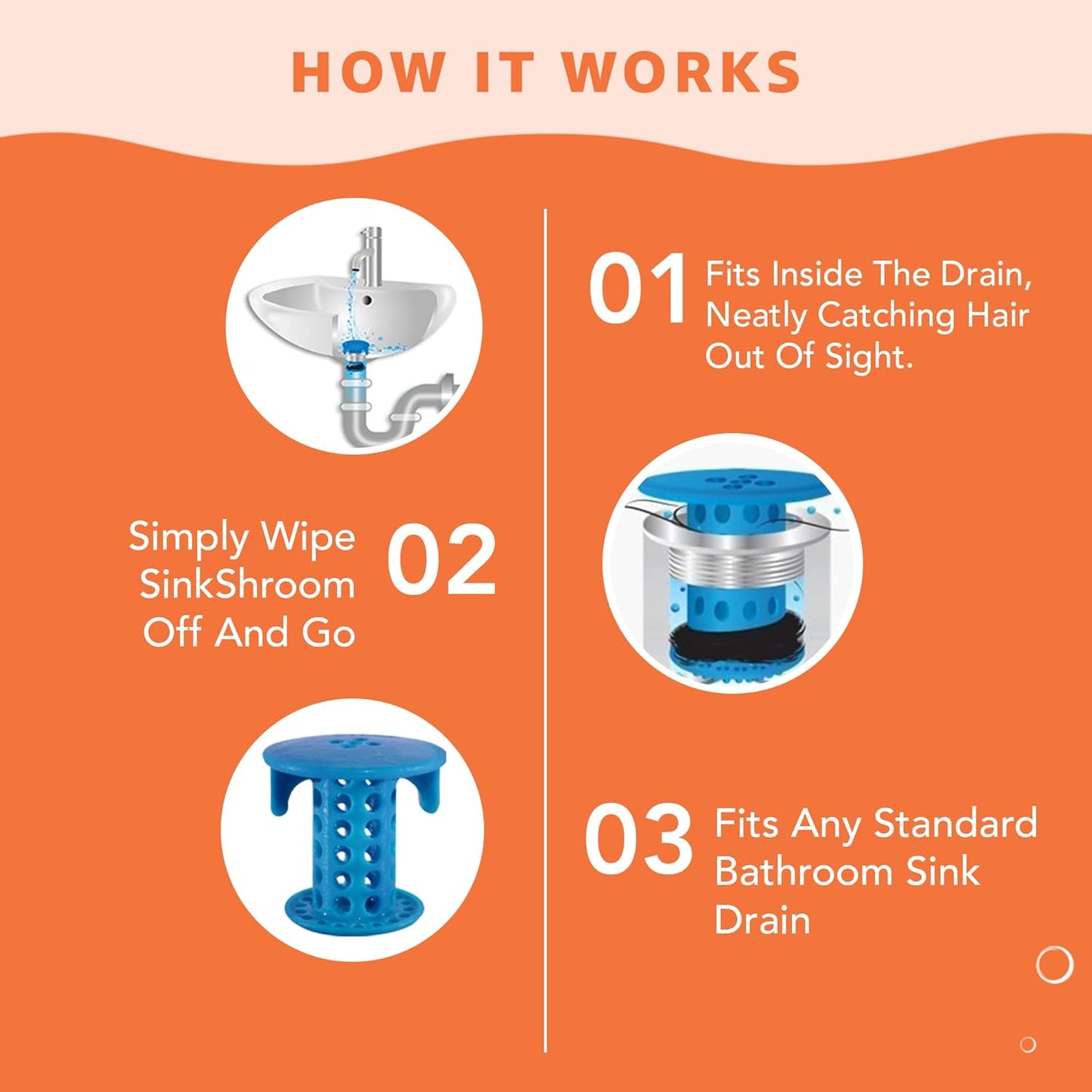 HOW IT WORKS

01 Fits Inside The Drain, Neatly Catching Hair Out Of Sight.

Simply Wipe SinkShroom Off And Go 02

03 Fits Any Standard Bathroom Sink Drain